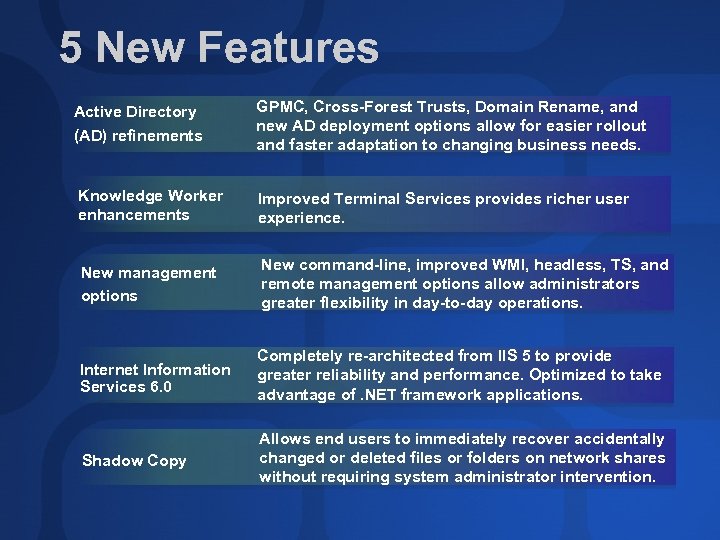 5 New Features

| | |
|---|---|
| Active Directory (AD) refinements | GPMC, Cross-Forest Trusts, Domain Rename, and new AD deployment options allow for easier rollout and faster adaptation to changing business needs. |
| Knowledge Worker enhancements | Improved Terminal Services provides richer user experience. |
| New management options | New command-line, improved WMI, headless, TS, and remote management options allow administrators greater flexibility in day-to-day operations. |
| Internet Information Services 6.0 | Completely re-architected from IIS 5 to provide greater reliability and performance. Optimized to take advantage of .NET framework applications. |
| Shadow Copy | Allows end users to immediately recover accidentally changed or deleted files or folders on network shares without requiring system administrator intervention. |